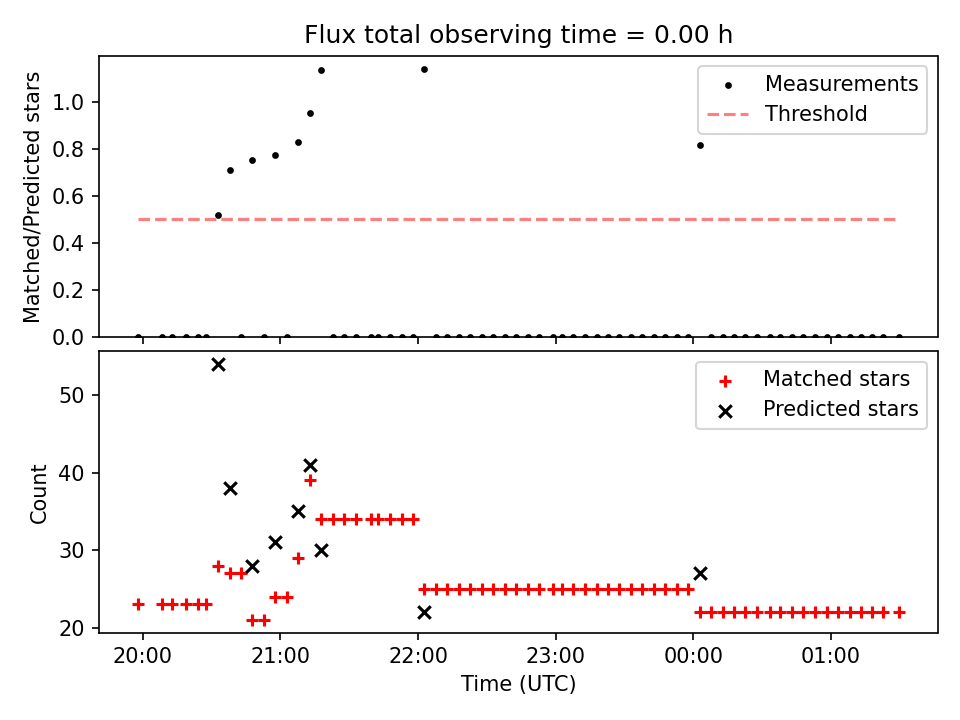 Flux total observing time = 0.00 h

Matched/Predicted stars

1.0
0.8
0.6
0.4
0.2
0.0

Measurements
Threshold

Count

50
40
30
20

Matched stars
Predicted stars

20:00
21:00
22:00
23:00
00:00
01:00

Time (UTC)